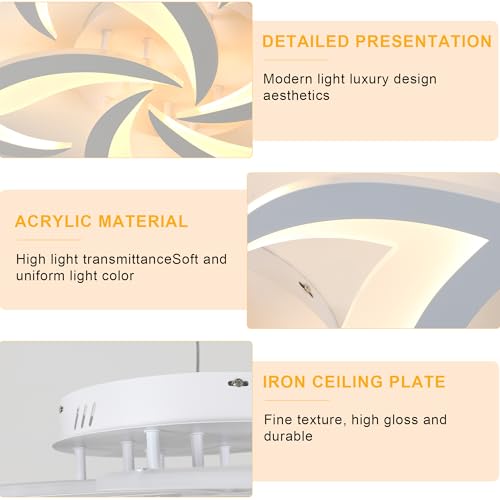 DETAILED PRESENTATION

Modern light luxury design aesthetics

ACRYLIC MATERIAL

High light transmittanceSoft and uniform light color

IRON CEILING PLATE

Fine texture, high gloss and durable